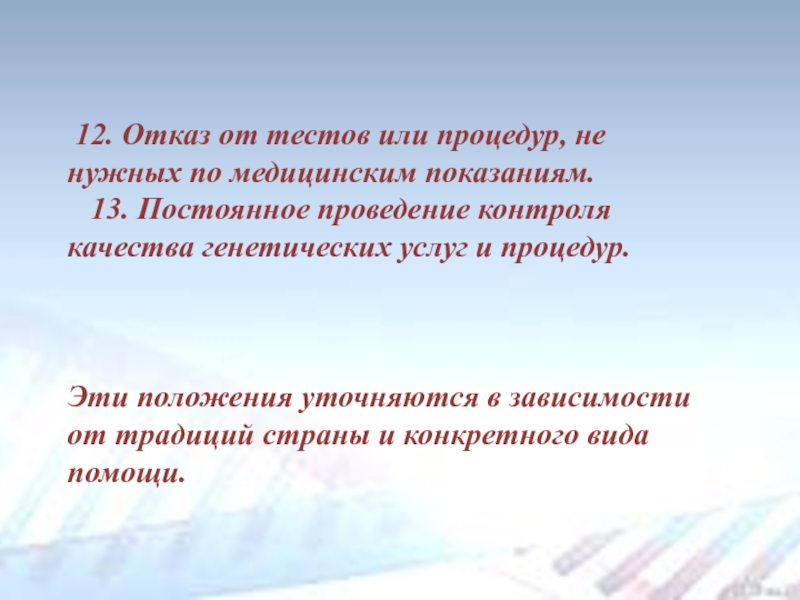 12. Отказ от тестов или процедур, не нужных по медицинским показаниям.
13. Постоянное проведение контроля качества генетических услуг и процедур.

Эти положения уточняются в зависимости от традиций страны и конкретного вида помощи.